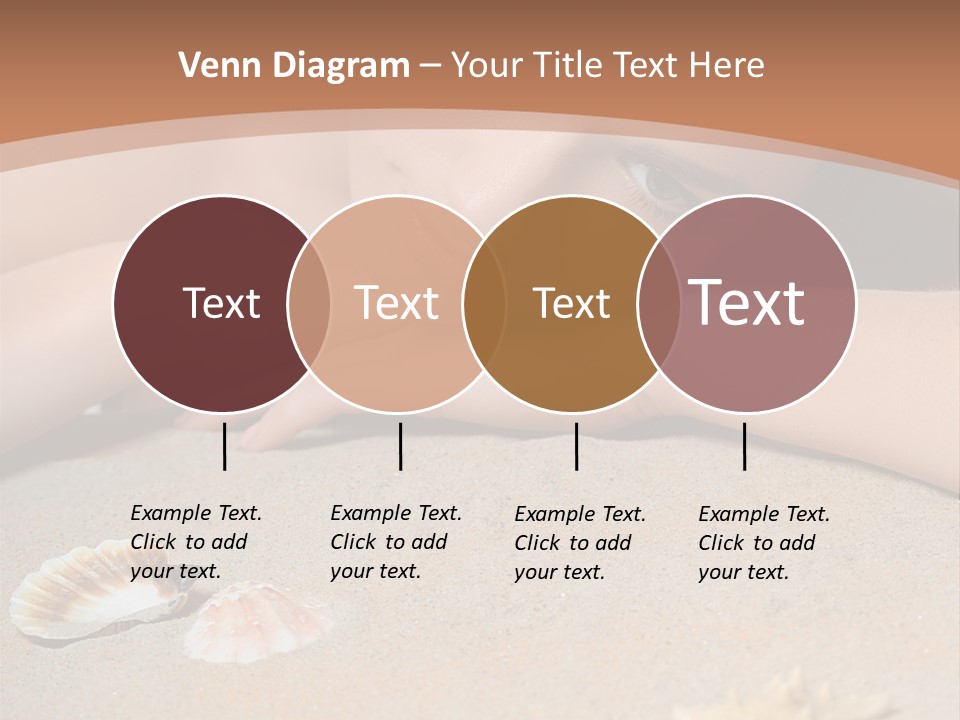 Venn Diagram – Your Title Text Here

Text

Text

Text

Text

Example Text. Click to add your text.

Example Text. Click to add your text.

Example Text. Click to add your text.

Example Text. Click to add your text.